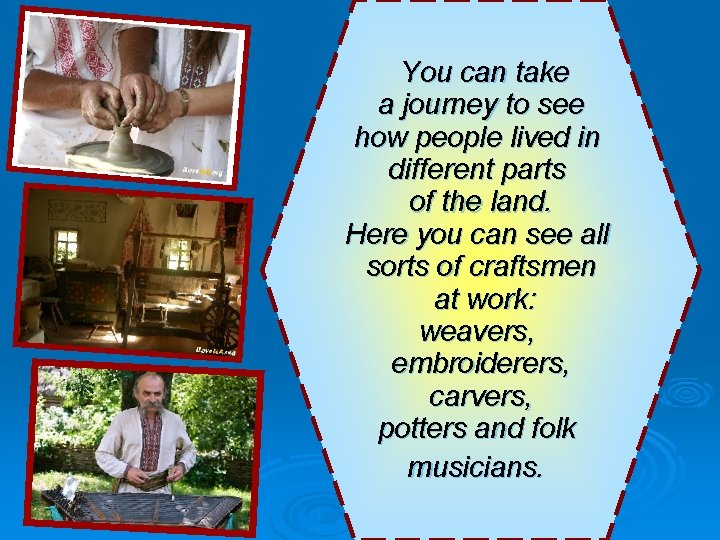 You can take a journey to see how people lived in different parts of the land. Here you can see all sorts of craftsmen at work: weavers, embroiderers, carvers, potters and folk musicians.